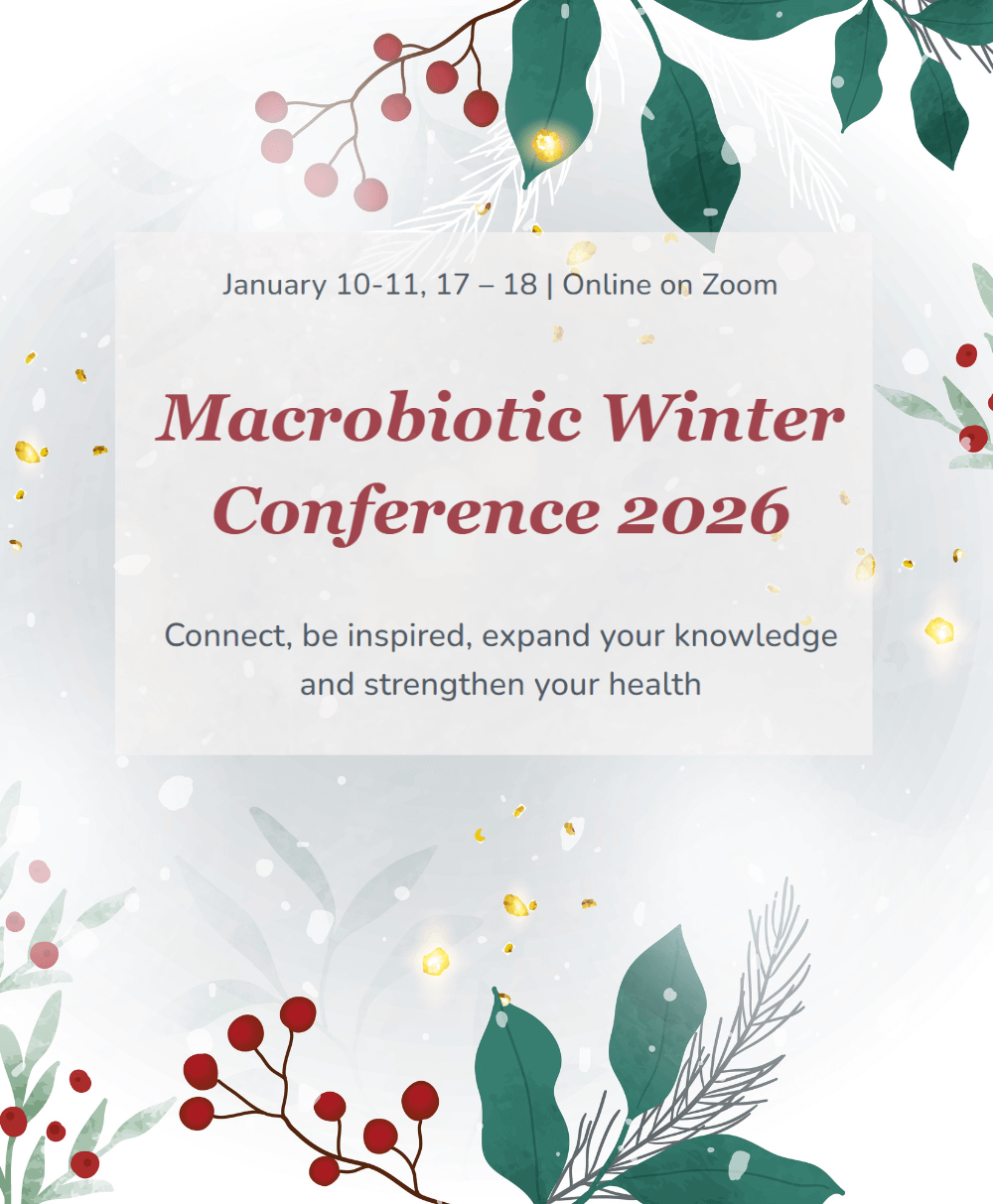 January 10-11, 17 – 18 | Online on Zoom

Macrobiotic Winter Conference 2026

Connect, be inspired, expand your knowledge and strengthen your health